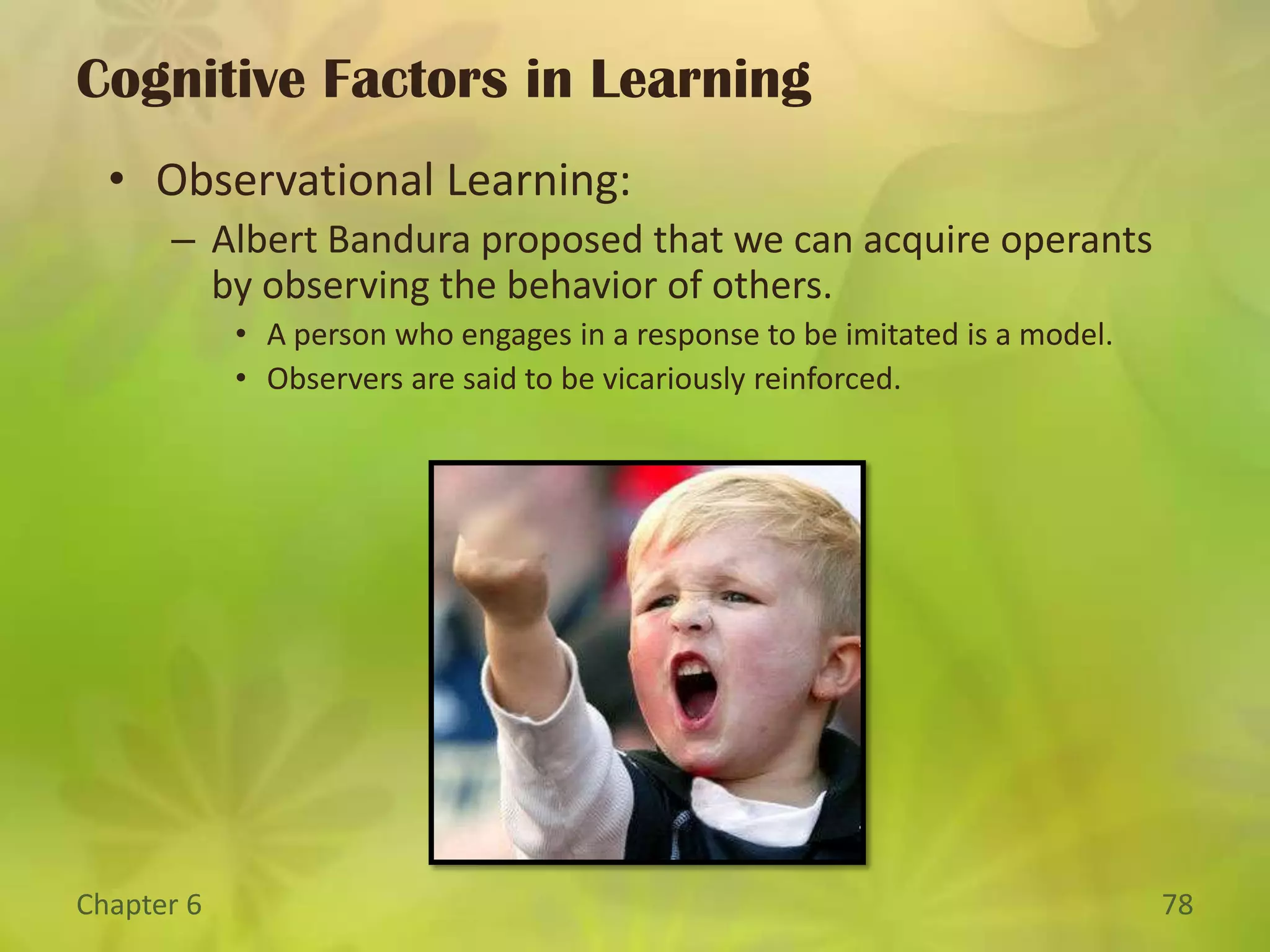 Cognitive Factors in Learning

• Observational Learning:

– Albert Bandura proposed that we can acquire operants by observing the behavior of others.

• A person who engages in a response to be imitated is a model.

• Observers are said to be vicariously reinforced.

Chapter 6

78